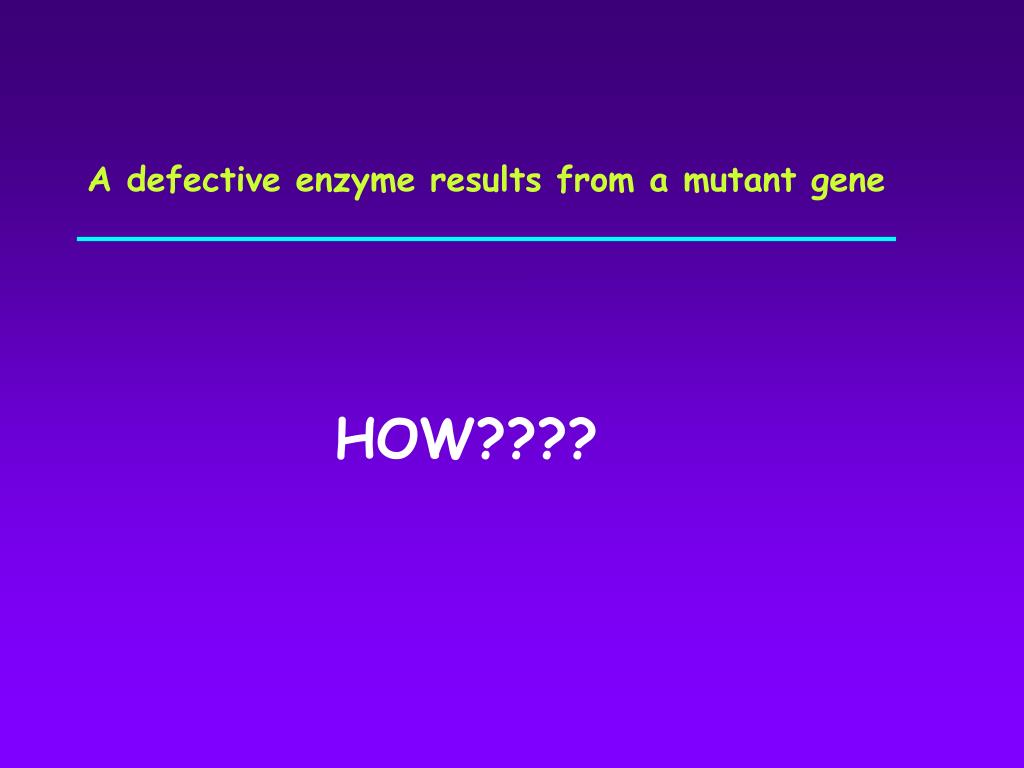 A defective enzyme results from a mutant gene

HOW????